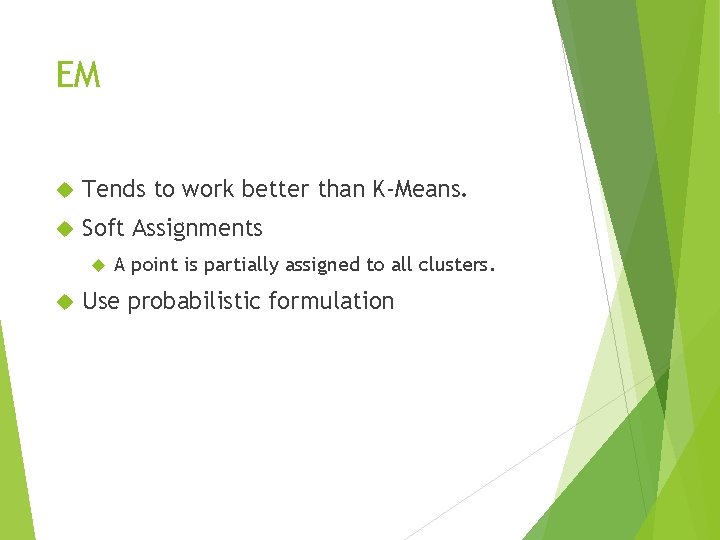 EM

Tends to work better than K-Means.

Soft Assignments

A point is partially assigned to all clusters.

Use probabilistic formulation